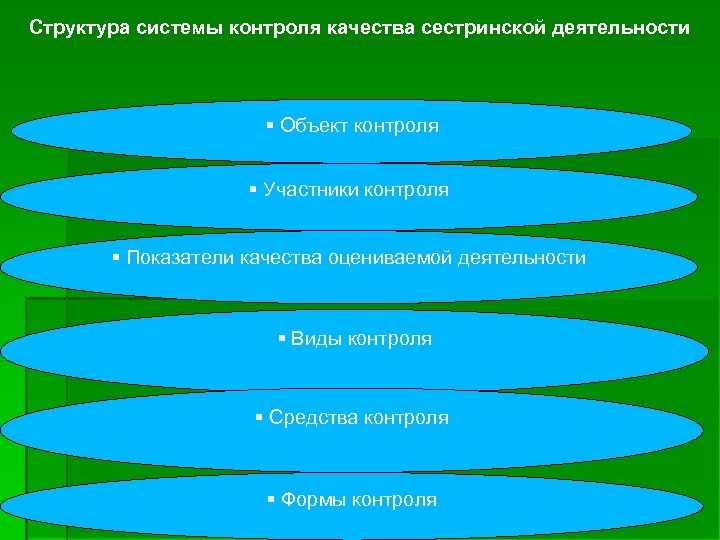 Структура системы контроля качества сестринской деятельности

▪ Объект контроля

▪ Участники контроля

▪ Показатели качества оцениваемой деятельности

▪ Виды контроля

▪ Средства контроля

▪ Формы контроля